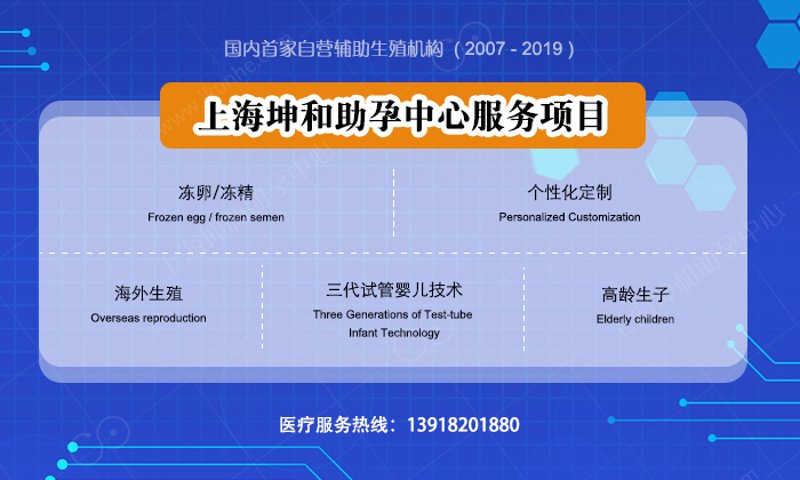 国内首家自营辅助生殖机构（2007 - 2019）

上海坤和助孕中心服务项目

冻卵/冻精
Frozen egg / frozen semen

个性化定制
Personalized Customization

海外生殖
Overseas reproduction

三代试管婴儿技术
Three Generations of Test-tube Infant Technology

高龄生子
Elderly children

医疗服务热线：13918201880